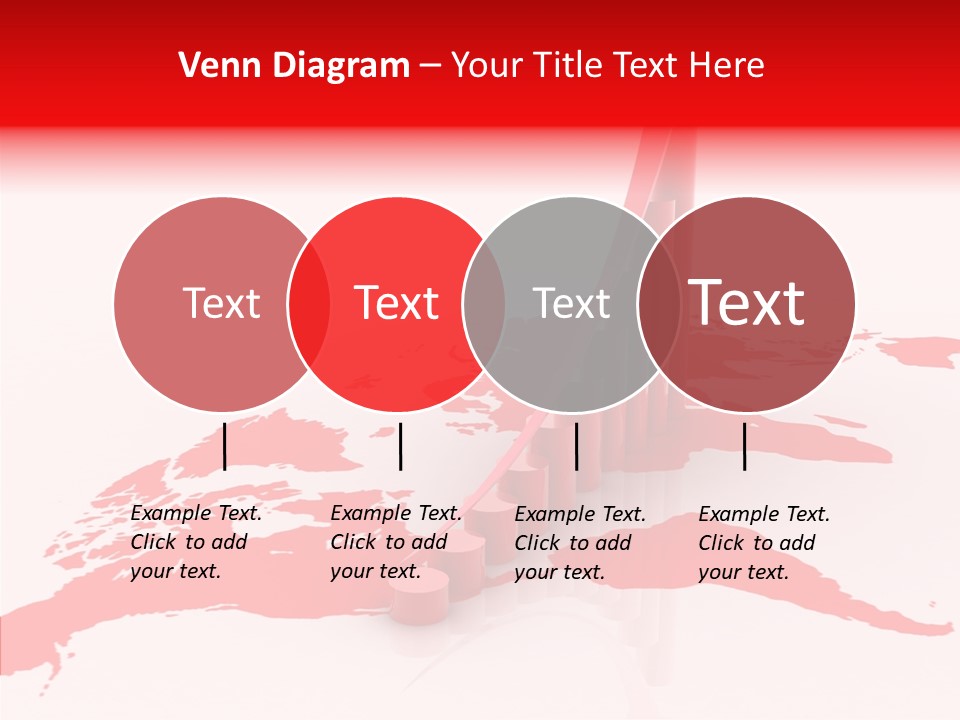 Venn Diagram – Your Title Text Here

Text

Text

Text

Text

Example Text. Click to add your text.

Example Text. Click to add your text.

Example Text. Click to add your text.

Example Text. Click to add your text.